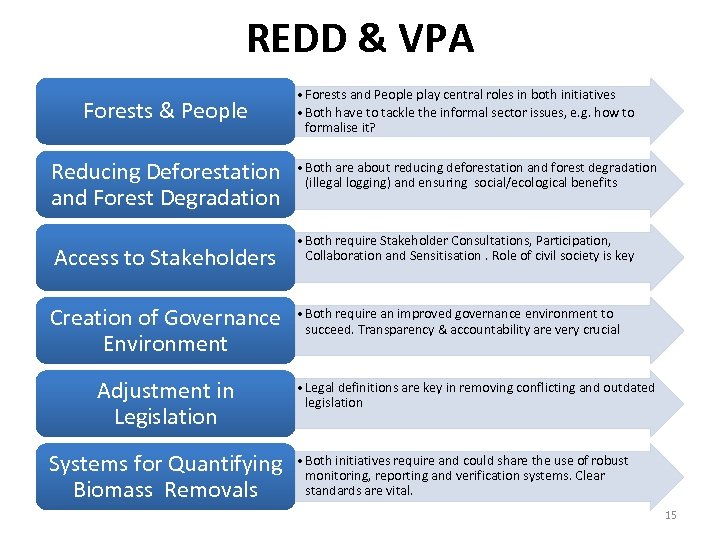 REDD & VPA

Forests & People

• Forests and People play central roles in both initiatives
• Both have to tackle the informal sector issues, e.g. how to formalise it?

Reducing Deforestation and Forest Degradation

• Both are about reducing deforestation and forest degradation (illegal logging) and ensuring social/ecological benefits

Access to Stakeholders

• Both require Stakeholder Consultations, Participation, Collaboration and Sensitisation . Role of civil society is key

Creation of Governance Environment

• Both require an improved governance environment to succeed. Transparency & accountability are very crucial

Adjustment in Legislation

• Legal definitions are key in removing conflicting and outdated legislation

Systems for Quantifying Biomass Removals

• Both initiatives require and could share the use of robust monitoring, reporting and verification systems. Clear standards are vital.

15